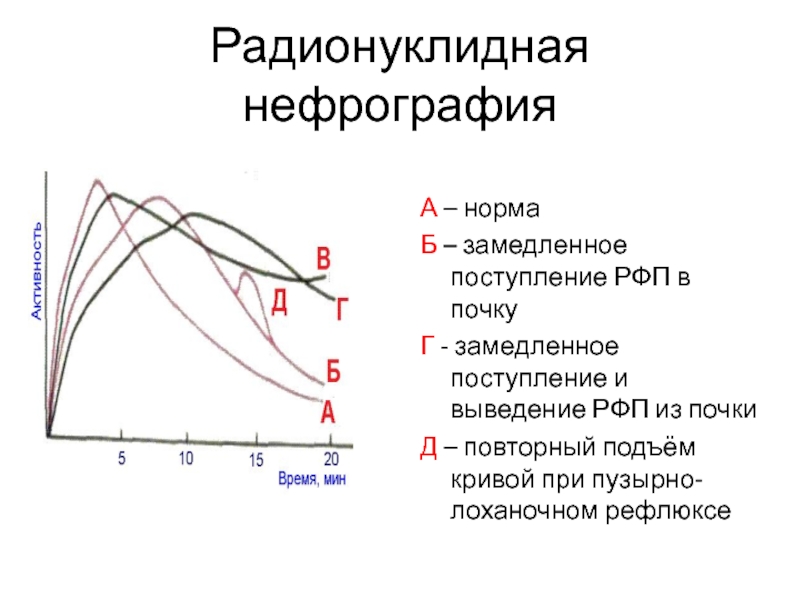 Радионуклидная нефрография

Активность

В

Д

Г

Б

А

5

10

15

20

Время, мин

А – норма

Б – замедленное поступление РФП в почку

Г - замедленное поступление и выведение РФП из почки

Д – повторный подъём кривой при пузырно-лоханочном рефлюксе